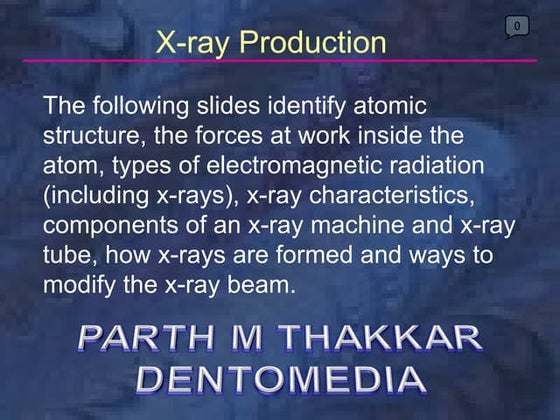 X-ray Production

0

The following slides identify atomic structure, the forces at work inside the atom, types of electromagnetic radiation (including x-rays), x-ray characteristics, components of an x-ray machine and x-ray tube, how x-rays are formed and ways to modify the x-ray beam.

PARTH M THAKKAR
DENTOMEDIA